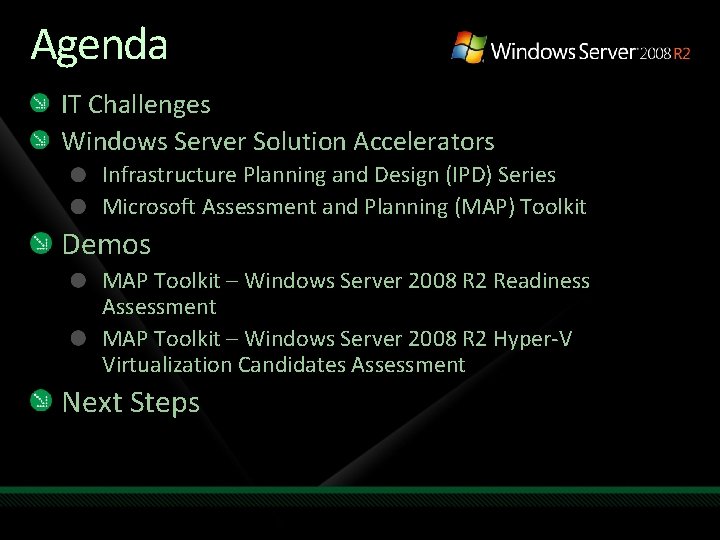 Agenda

Windows Server 2008 R2

IT Challenges

Windows Server Solution Accelerators

Infrastructure Planning and Design (IPD) Series

Microsoft Assessment and Planning (MAP) Toolkit

Demos

MAP Toolkit – Windows Server 2008 R2 Readiness Assessment

MAP Toolkit – Windows Server 2008 R2 Hyper-V Virtualization Candidates Assessment

Next Steps